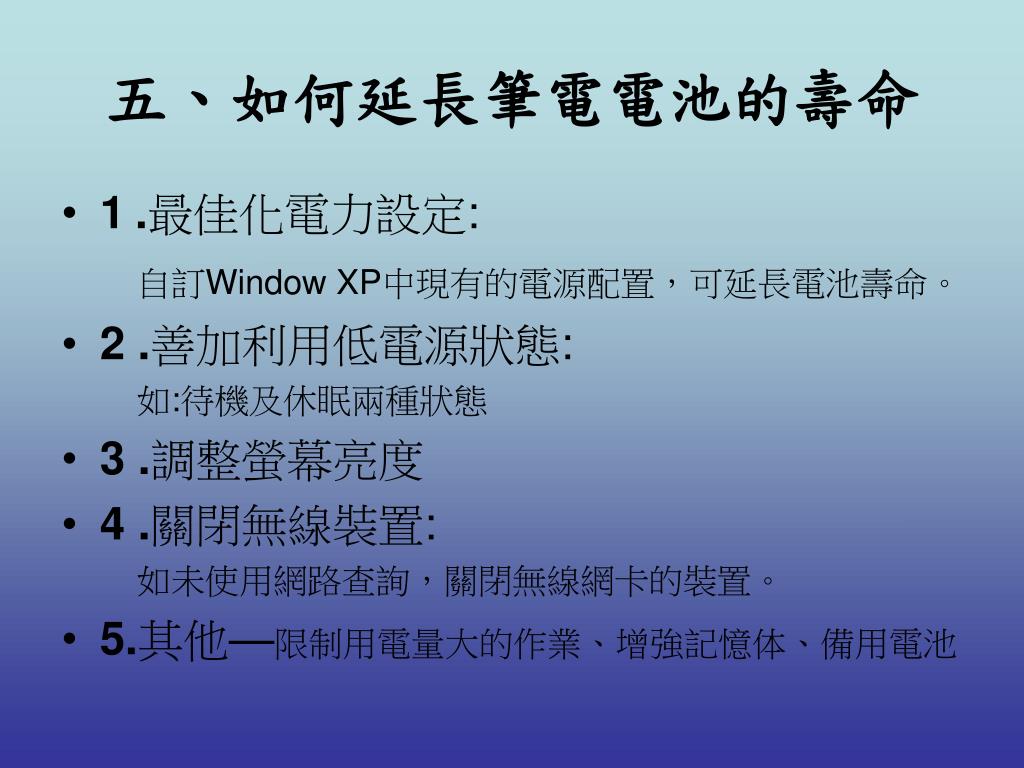 五、如何延長筆電電池的壽命

• 1 .最佳化電力設定:

自訂Window XP中現有的電源配置，可延長電池壽命。

• 2 .善加利用低電源狀態:

如:待機及休眠兩種狀態

• 3 .調整螢幕亮度

• 4 .關閉無線裝置:

如未使用網路查詢，關閉無線網卡的裝置。

• 5.其他—限制用電量大的作業、增強記憶体、備用電池